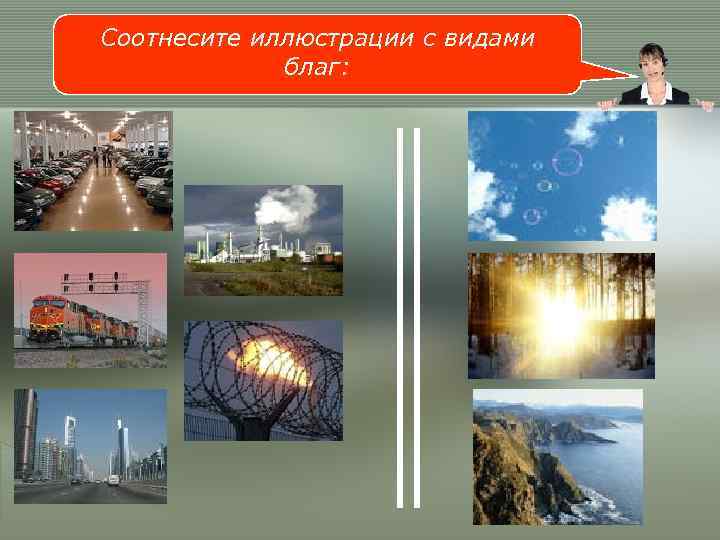 Соотнесите иллюстрации с видами благ: